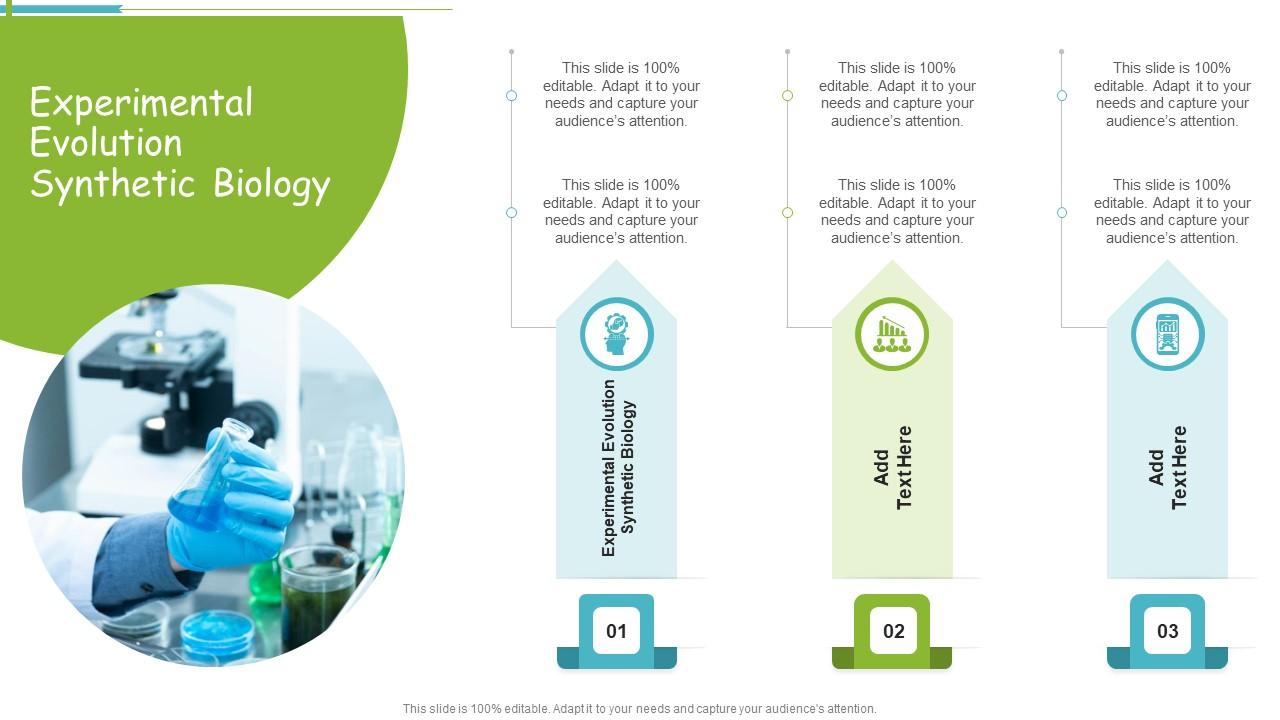 Experimental Evolution Synthetic Biology

This slide is 100% editable. Adapt it to your needs and capture your audience's attention.

This slide is 100% editable. Adapt it to your needs and capture your audience's attention.

Experimental Evolution Synthetic Biology

01

This slide is 100% editable. Adapt it to your needs and capture your audience's attention.

This slide is 100% editable. Adapt it to your needs and capture your audience's attention.

Add Text Here

02

This slide is 100% editable. Adapt it to your needs and capture your audience's attention.

This slide is 100% editable. Adapt it to your needs and capture your audience's attention.

Add Text Here

03

This slide is 100% editable. Adapt it to your needs and capture your audience's attention.